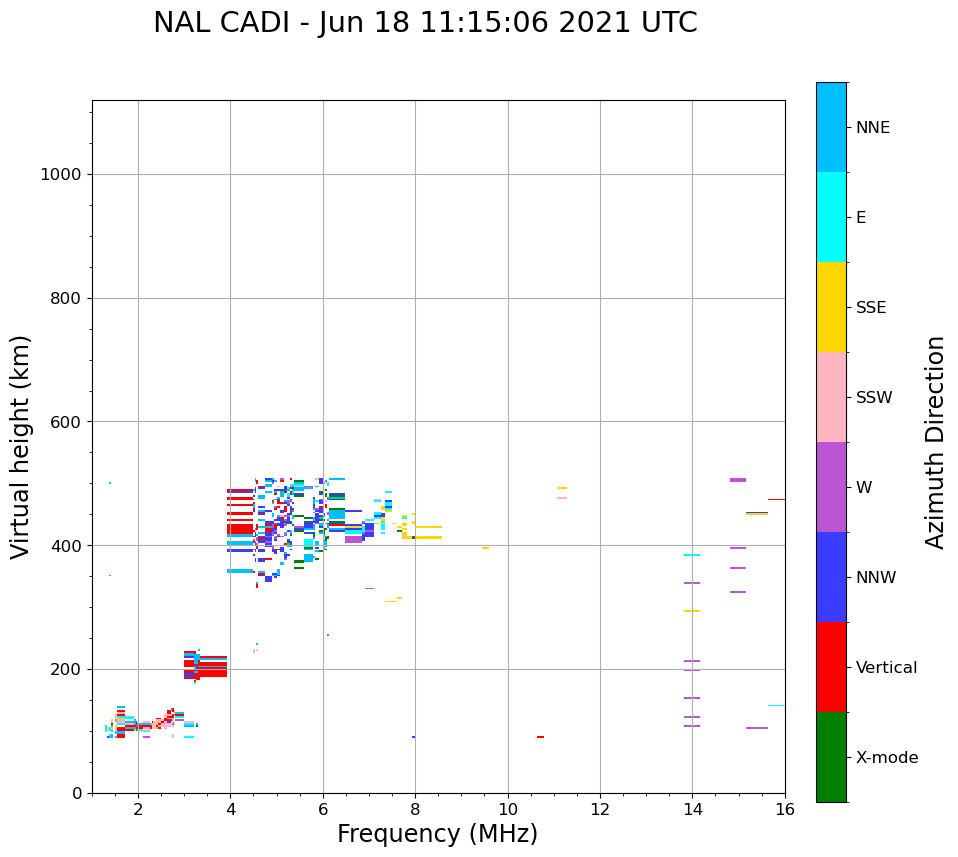 NAL CADI - Jun 18 11:15:06 2021 UTC

Virtual height (km)

1000
800
600
400
200
0

2
4
6
8
10
12
14
16

Frequency (MHz)

NNE
E
SSE
SSW
W
NNW
Vertical
X-mode

Azimuth Direction